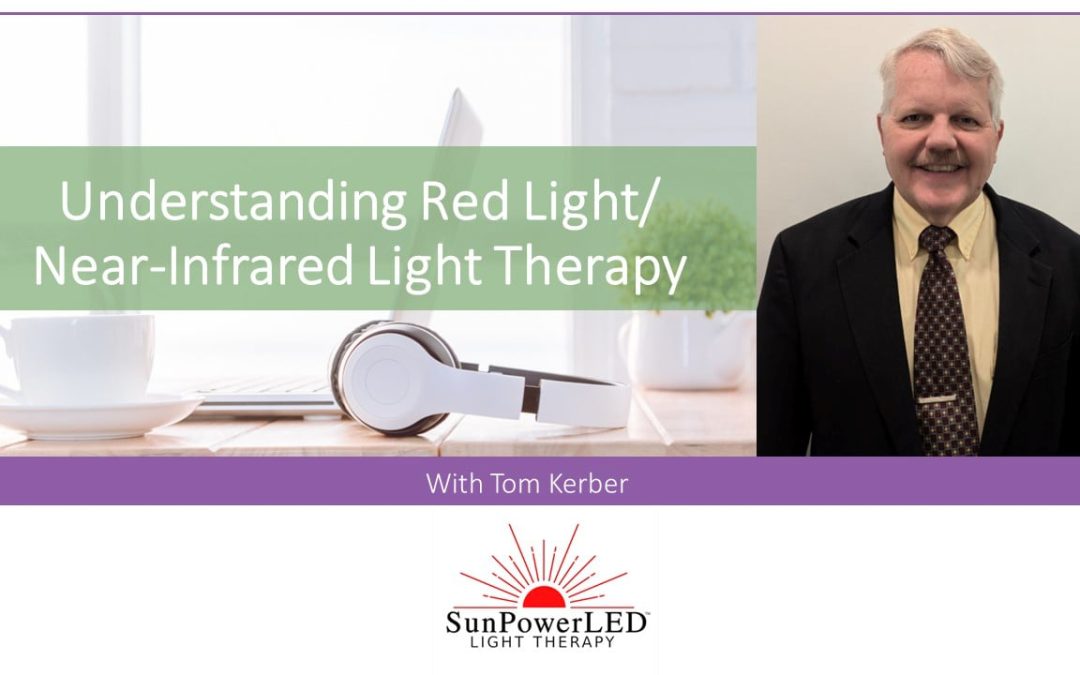 Understanding Red Light/
Near-Infrared Light Therapy

With Tom Kerber

SunPowerLED™
LIGHT THERAPY